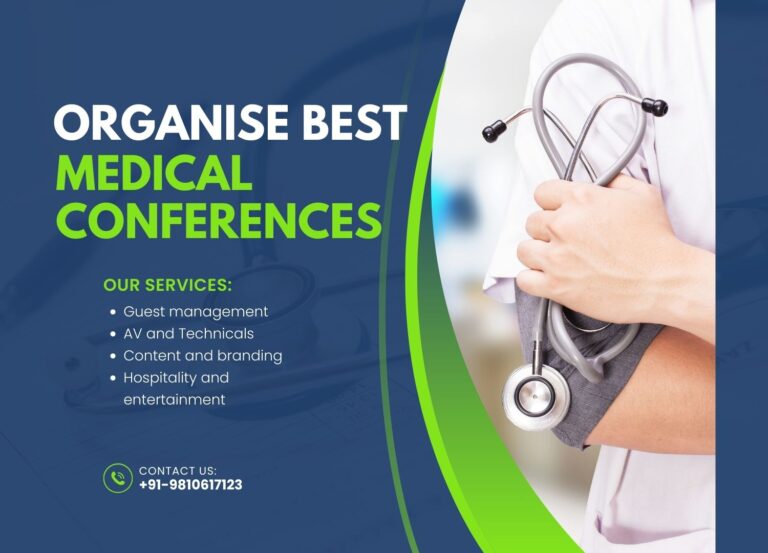 ORGANISE BEST MEDICAL CONFERENCES

OUR SERVICES:
- Guest management
- AV and Technicals
- Content and branding
- Hospitality and entertainment

CONTACT US:
+91-9810617123